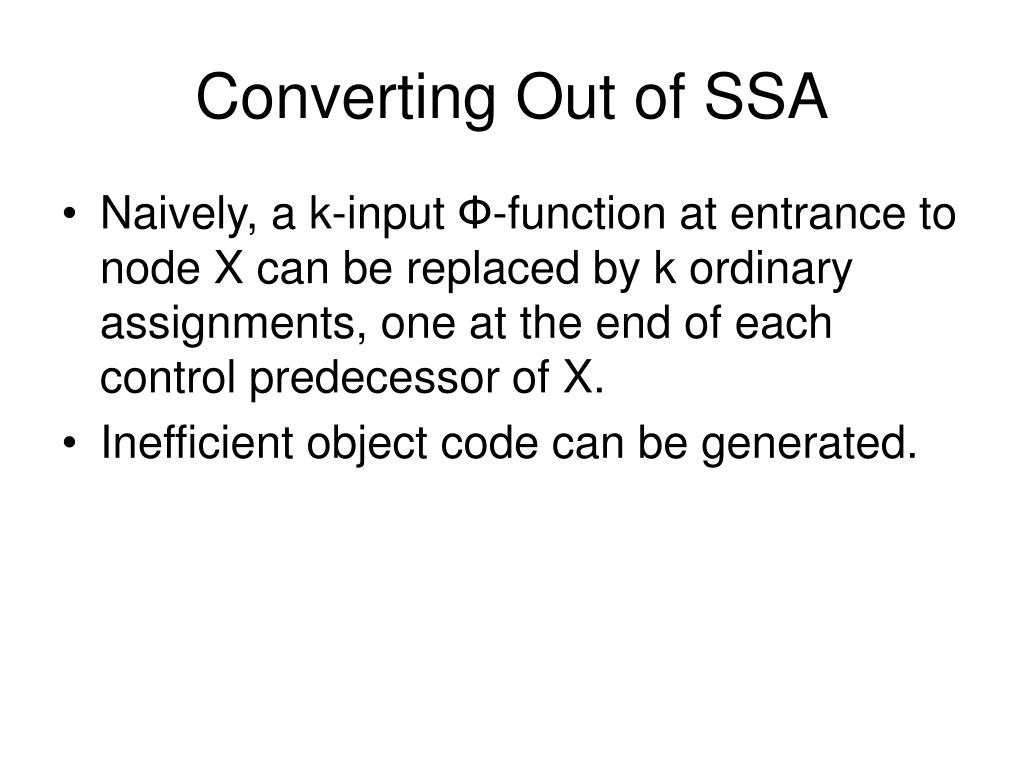 Converting Out of SSA

• Naively, a k-input Φ-function at entrance to node X can be replaced by k ordinary assignments, one at the end of each control predecessor of X.
• Inefficient object code can be generated.